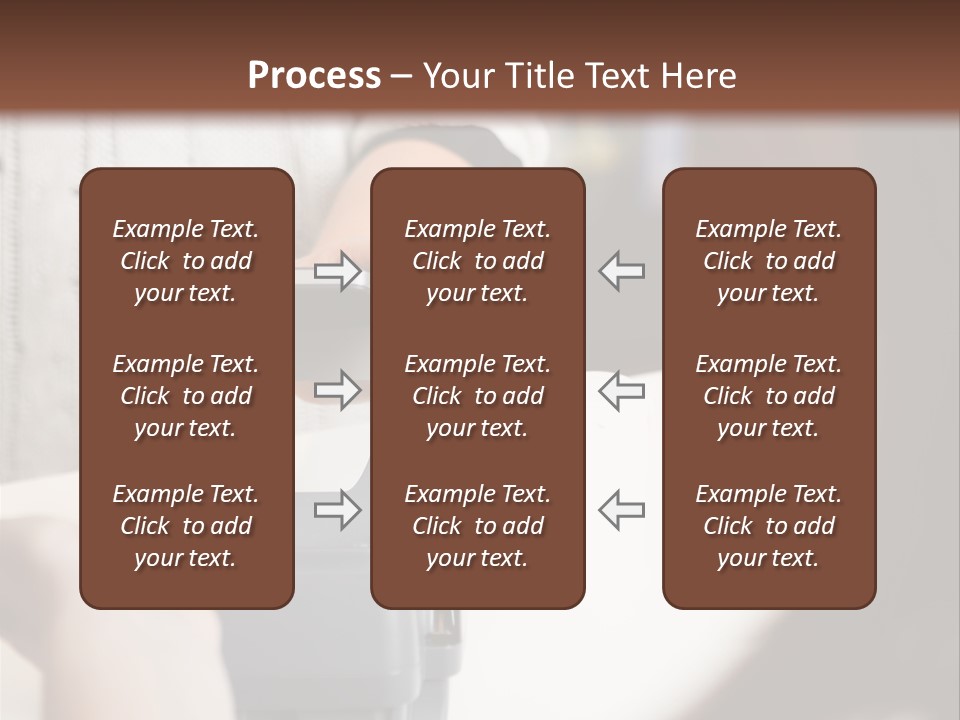 Process – Your Title Text Here

Example Text. Click to add your text.

Example Text. Click to add your text.

Example Text. Click to add your text.

Example Text. Click to add your text.

Example Text. Click to add your text.

Example Text. Click to add your text.

Example Text. Click to add your text.

Example Text. Click to add your text.

Example Text. Click to add your text.